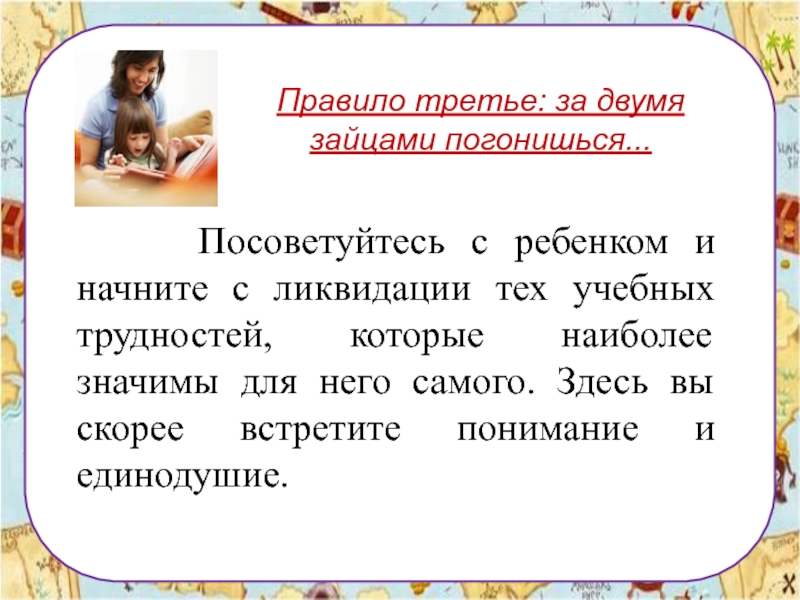 Правило третье: за двумя зайцами погонишься...

Посоветуйтесь с ребенком и начните с ликвидации тех учебных трудностей, которые наиболее значимы для него самого. Здесь вы скорее встретите понимание и единодушие.